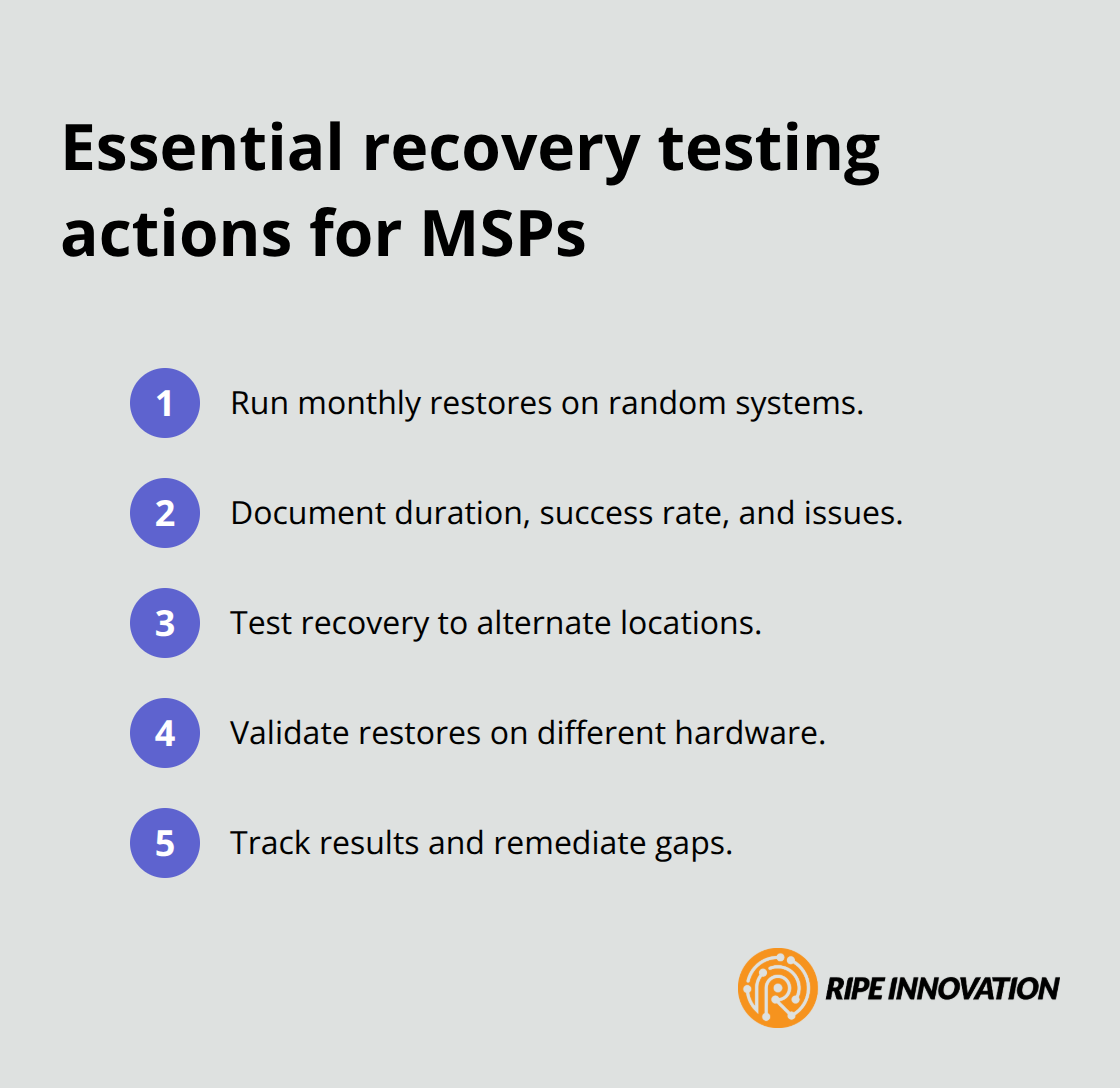 Essential recovery testing actions for MSPs

1 Run monthly restores on random systems.

2 Document duration, success rate, and issues.

3 Test recovery to alternate locations.

4 Validate restores on different hardware.

5 Track results and remediate gaps.

RIPE INNOVATION